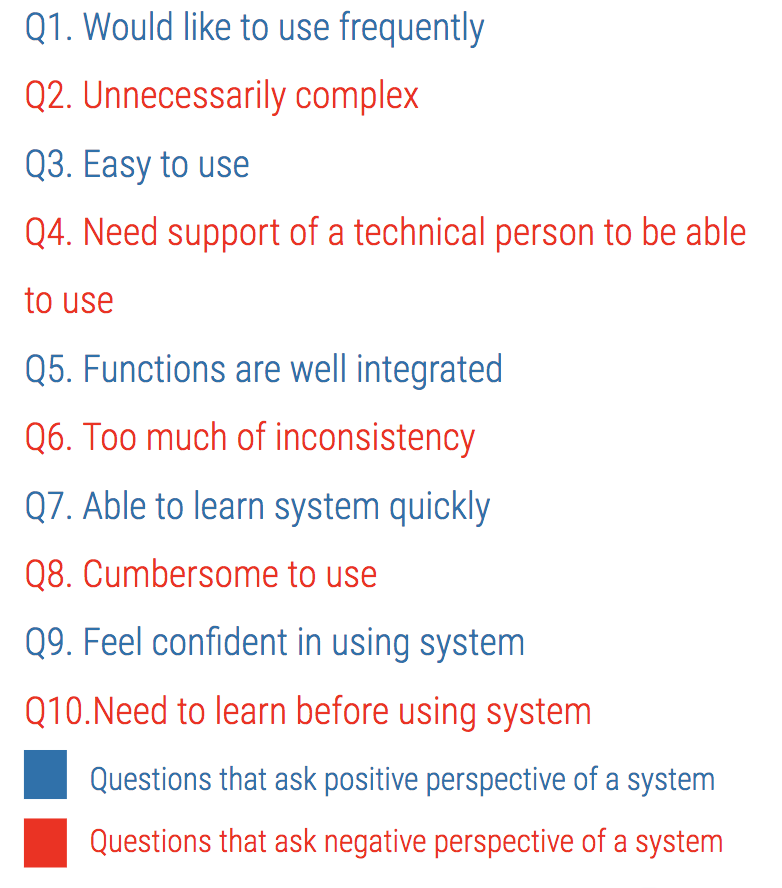 Q1. Would like to use frequently

Q2. Unnecessarily complex

Q3. Easy to use

Q4. Need support of a technical person to be able to use

Q5. Functions are well integrated

Q6. Too much of inconsistency

Q7. Able to learn system quickly

Q8. Cumbersome to use

Q9. Feel confident in using system

Q10.Need to learn before using system

Questions that ask positive perspective of a system

Questions that ask negative perspective of a system